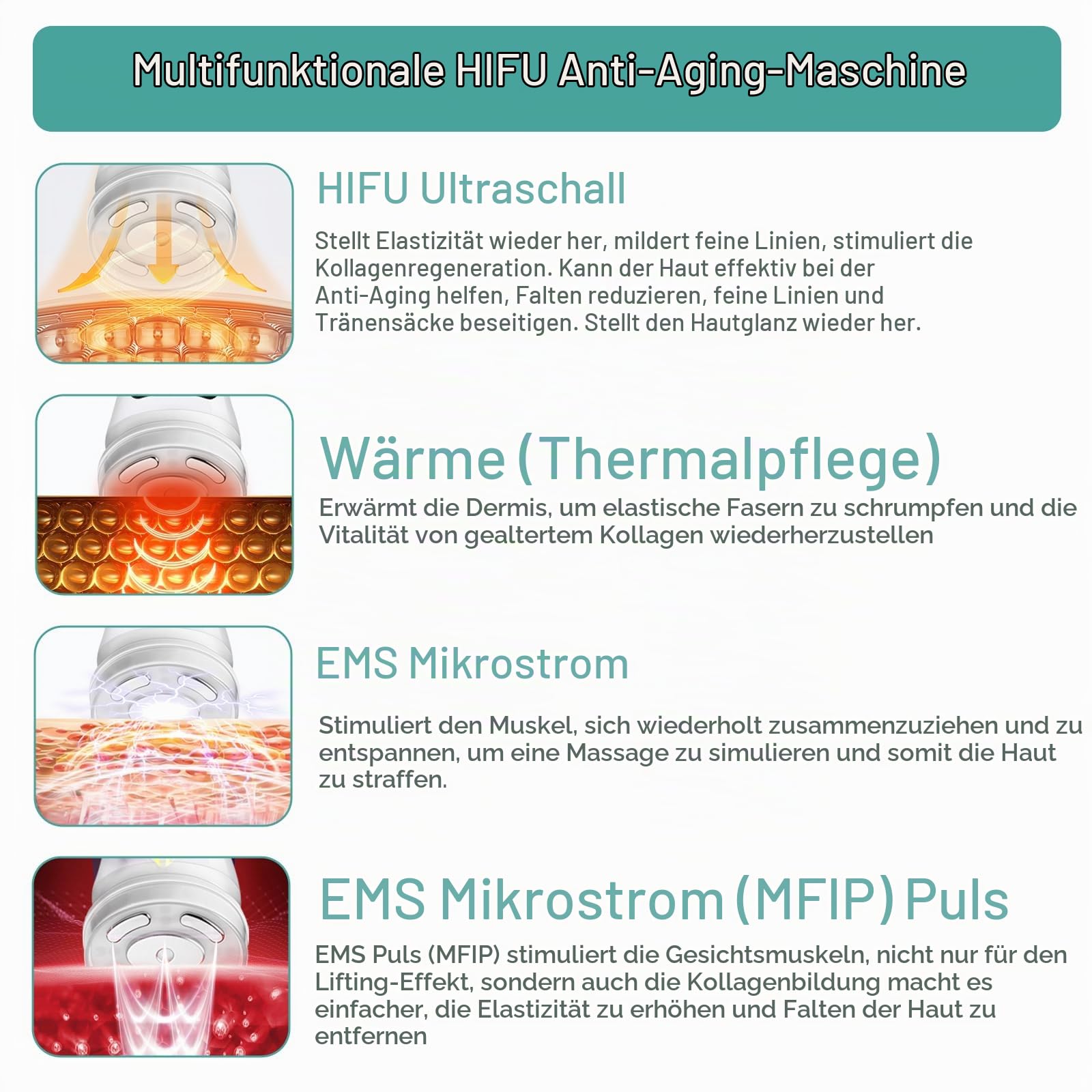 Multifunktionale HIFU Anti-Aging-Maschine

HIFU Ultraschall

Stellt Elastizität wieder her, mildert feine Linien, stimuliert die Kollagenregeneration. Kann der Haut effektiv bei der Anti-Aging helfen, Falten reduzieren, feine Linien und Tränensäcke beseitigen. Stellt den Hautglanz wieder her.

Wärme (Thermalpflege)

Erwärmt die Dermis, um elastische Fasern zu schrumpfen und die Vitalität von gealtertem Kollagen wiederherzustellen

EMS Mikrostrom

Stimuliert den Muskel, sich wiederholt zusammenzuziehen und zu entspannen, um eine Massage zu simulieren und somit die Haut zu straffen.

EMS Mikrostrom (MFIP) Puls

EMS Puls (MFIP) stimuliert die Gesichtsmuskeln, nicht nur für den Lifting-Effekt, sondern auch die Kollagenbildung macht es einfacher, die Elastizität zu erhöhen und Falten der Haut zu entfernen